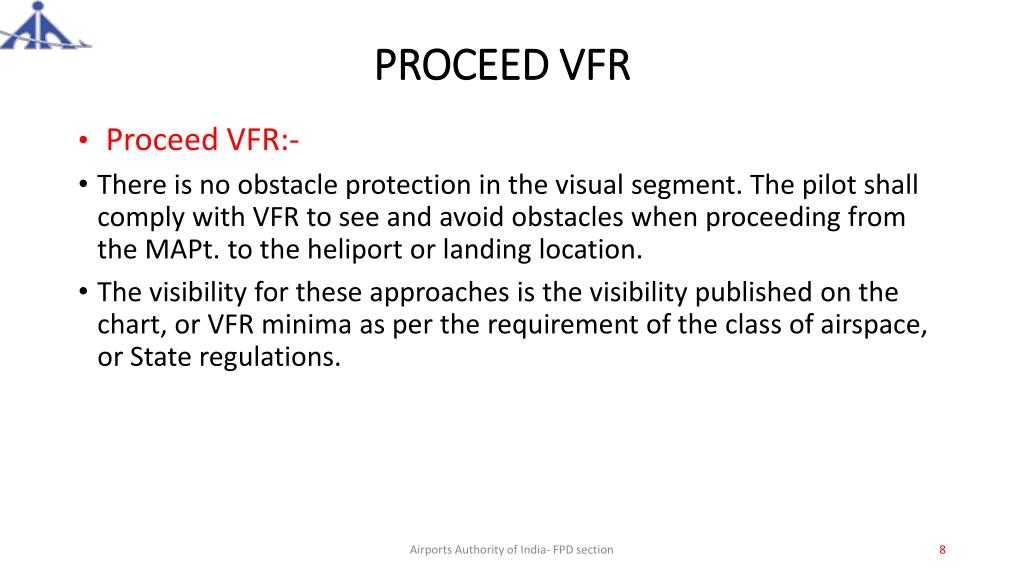 PROCEED VFR

• Proceed VFR:-

• There is no obstacle protection in the visual segment. The pilot shall comply with VFR to see and avoid obstacles when proceeding from the MAPt. to the heliport or landing location.

• The visibility for these approaches is the visibility published on the chart, or VFR minima as per the requirement of the class of airspace, or State regulations.

Airports Authority of India- FPD section

8